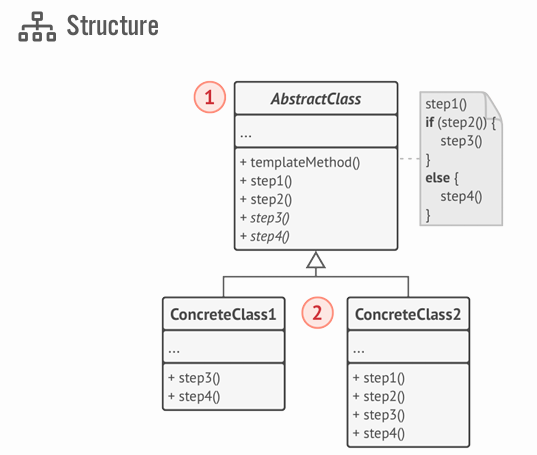 Structure

1

AbstractClass

...

+ templateMethod()
+ step1()
+ step2()
+ step3()
+ step4()

step1()
if (step2()) {
step3()
}
else {
step4()
}

ConcreteClass1

...

+ step3()
+ step4()

2

ConcreteClass2

...

+ step1()
+ step2()
+ step3()
+ step4()